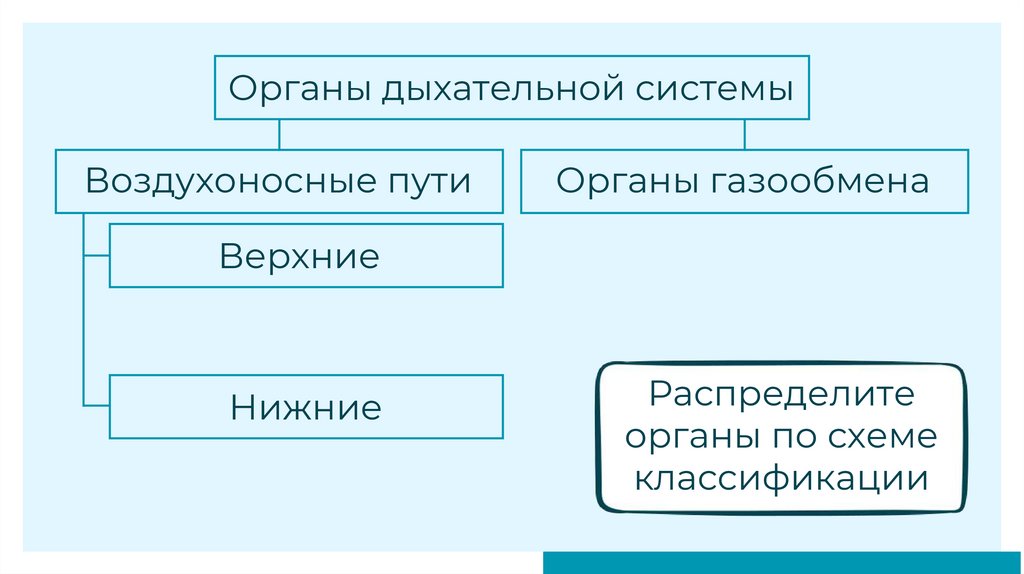 Органы дыхательной системы

Воздухоносные пути

Органы газообмена

Верхние

Нижние

Распределите органы по схеме классификации